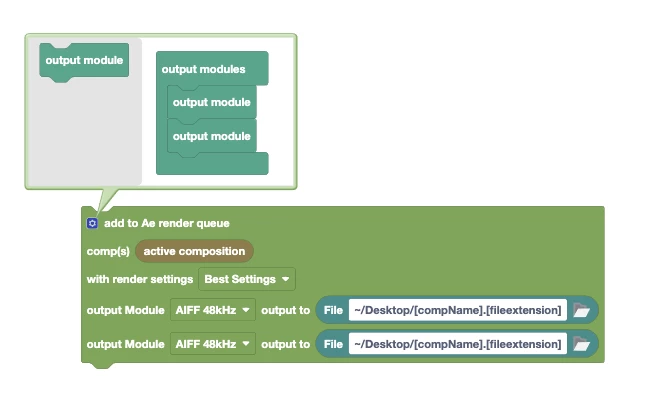 output module

output modules

output module

output module

add to Ae render queue

comp(s) active composition

with render settings Best Settings

output Module AIFF 48kHz output to File ~/Desktop/[compName].[fileextension]

output Module AIFF 48kHz output to File ~/Desktop/[compName].[fileextension]